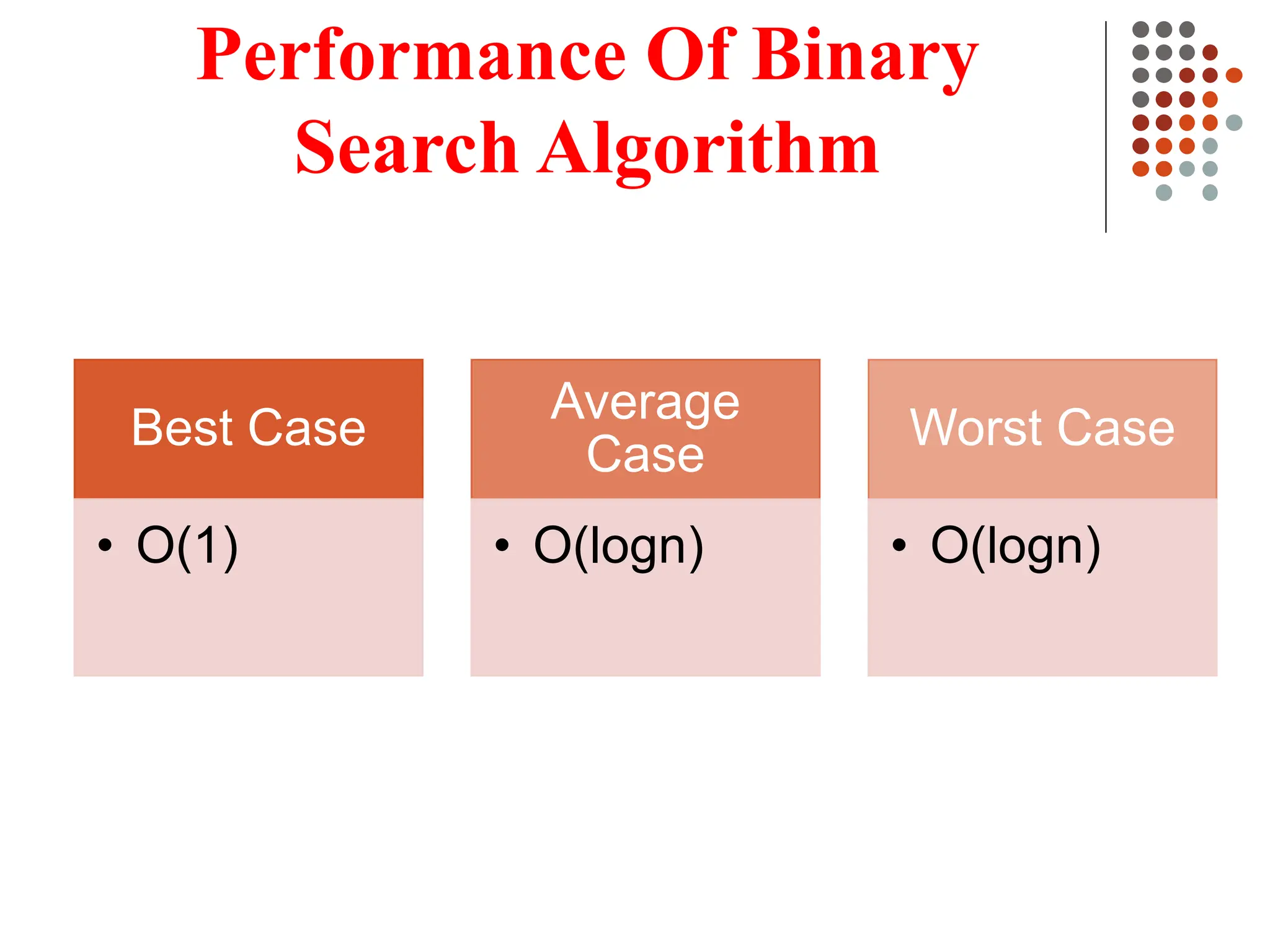 Performance Of Binary Search Algorithm

Best Case

• O(1)

Average Case

• O(logn)

Worst Case

• O(logn)